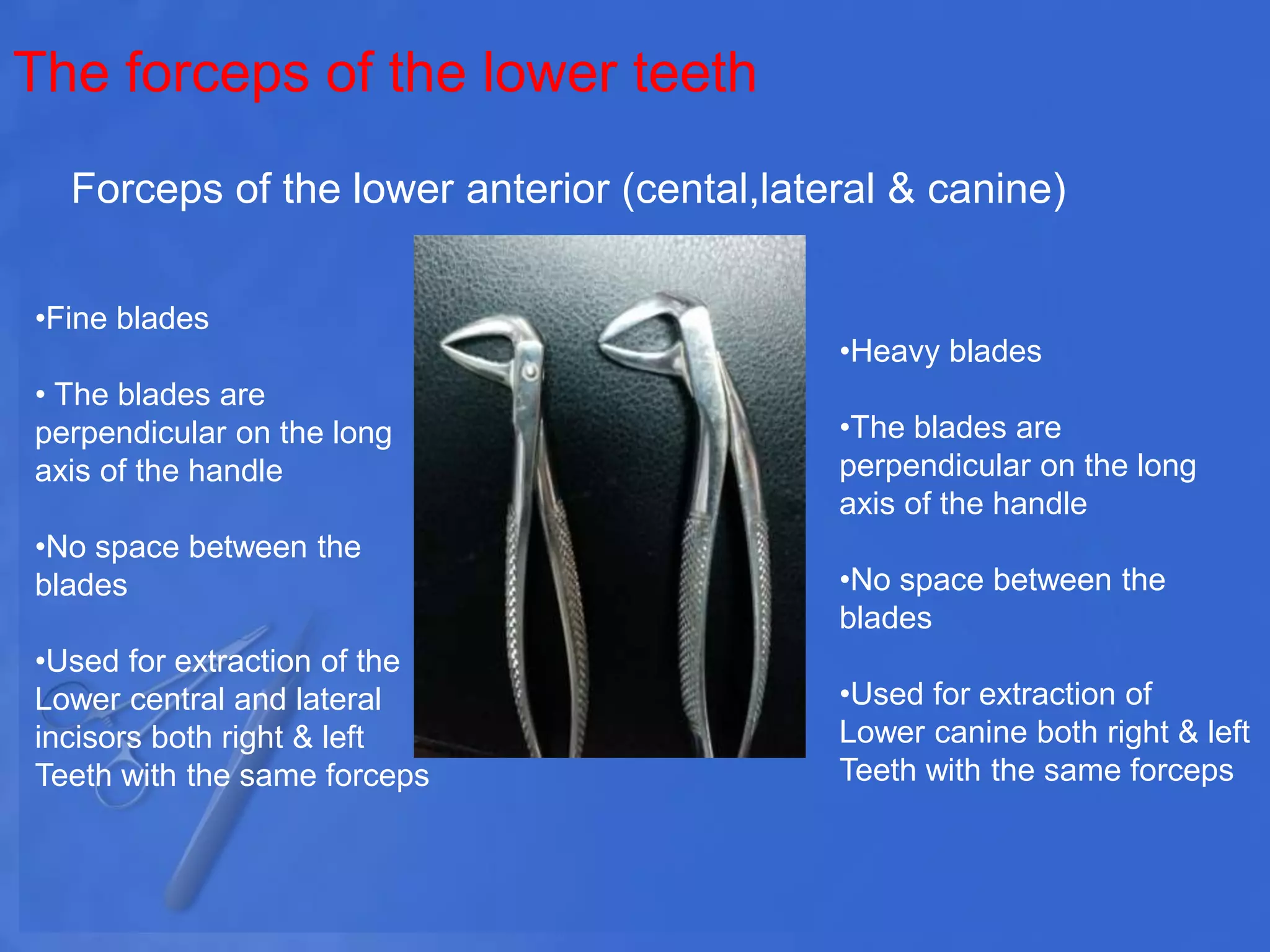 The forceps of the lower teeth

Forceps of the lower anterior (cental,lateral & canine)

•Fine blades

• The blades are perpendicular on the long axis of the handle

•No space between the blades

•Used for extraction of the Lower central and lateral incisors both right & left Teeth with the same forceps

•Heavy blades

•The blades are perpendicular on the long axis of the handle

•No space between the blades

•Used for extraction of Lower canine both right & left Teeth with the same forceps